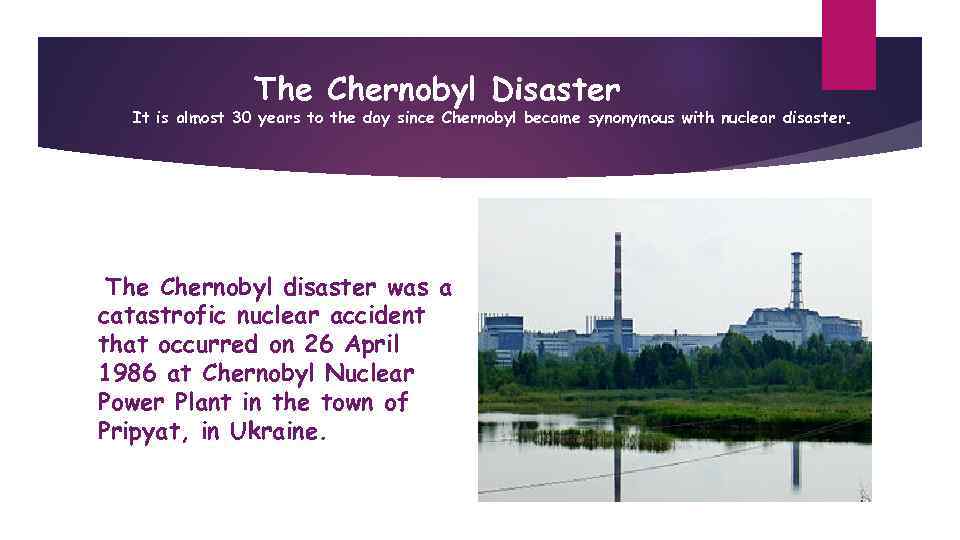 The Chernobyl Disaster

It is almost 30 years to the day since Chernobyl became synonymous with nuclear disaster.

The Chernobyl disaster was a catastrofic nuclear accident that occurred on 26 April 1986 at Chernobyl Nuclear Power Plant in the town of Pripyat, in Ukraine.